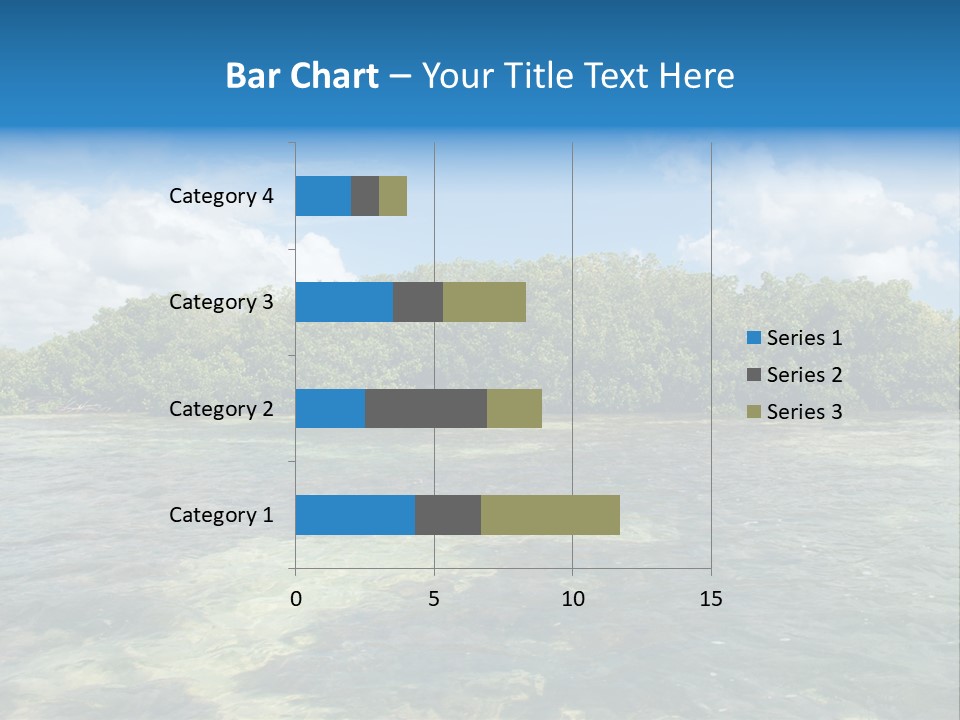 Bar Chart – Your Title Text Here

Category 4
Category 3
Category 2
Category 1

0
5
10
15

Series 1
Series 2
Series 3